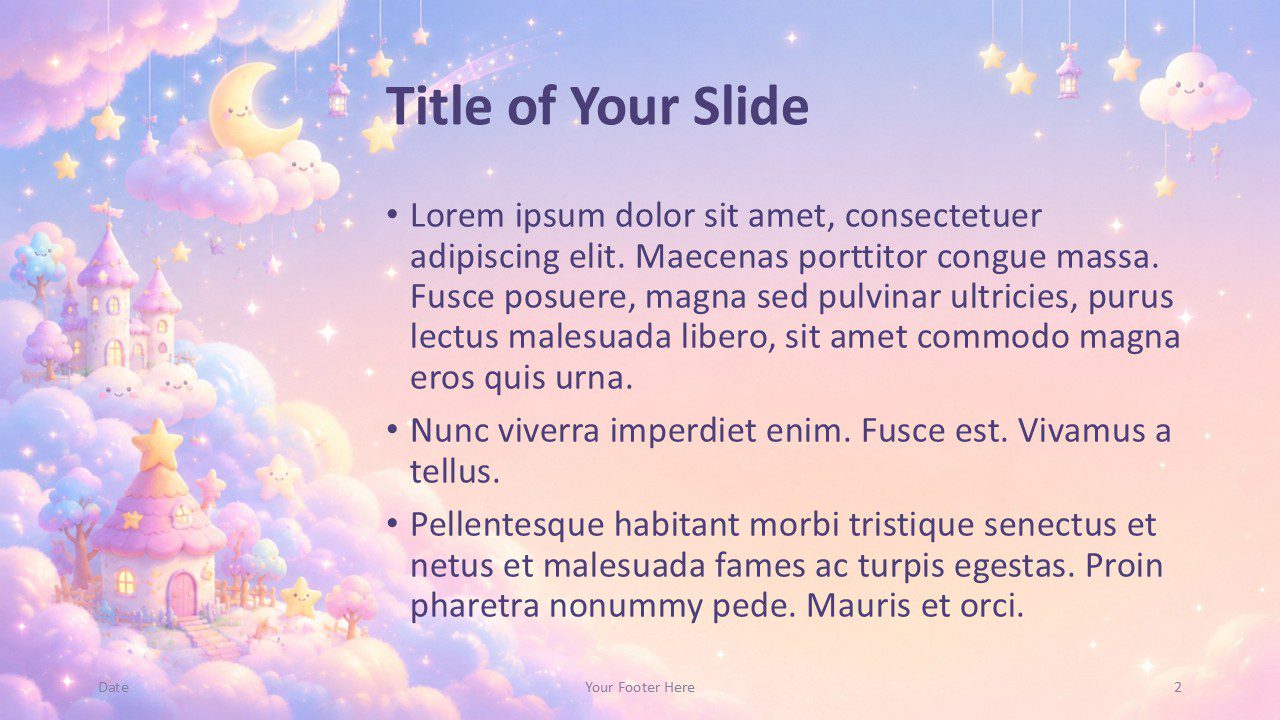 Title of Your Slide

• Lorem ipsum dolor sit amet, consectetuer adipiscing elit. Maecenas porttitor congue massa. Fusce posuere, magna sed pulvinar ultricies, purus lectus malesuada libero, sit amet commodo magna eros quis urna.

• Nunc viverra imperdiet enim. Fusce est. Vivamus a tellus.

• Pellentesque habitant morbi tristique senectus et netus et malesuada fames ac turpis egestas. Proin pharetra nonummy pede. Mauris et orci.

Date

Your Footer Here

2